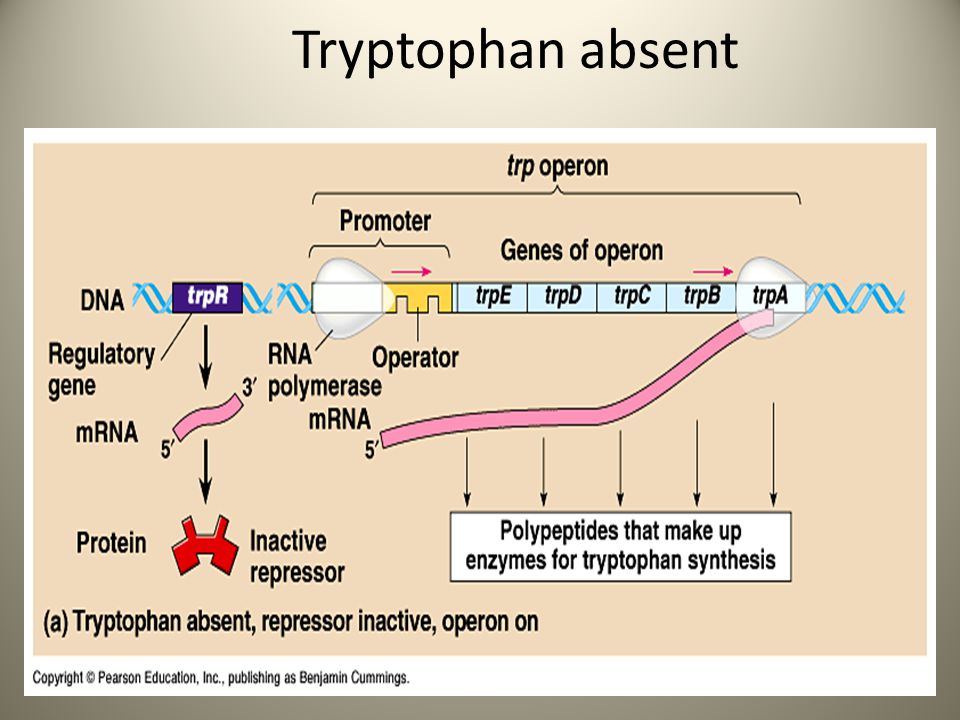 Tryptophan absent

trp operon

Promoter

Genes of operon

DNA

trpR

trpE

trpD

trpC

trpB

trpA

Regulatory gene

RNA polymerase

Operator

3′

mRNA

5′

mRNA

5′

Protein

Inactive repressor

Polypeptides that make up enzymes for tryptophan synthesis

(a) Tryptophan absent, repressor inactive, operon on

Copyright © Pearson Education, Inc., publishing as Benjamin Cummings.